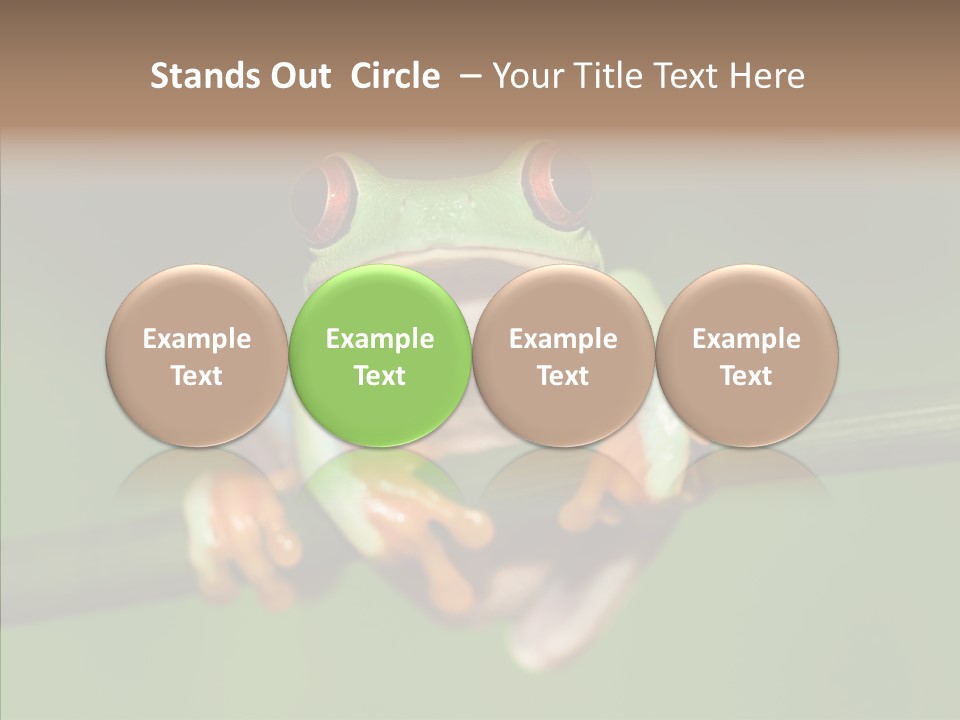 Stands Out Circle – Your Title Text Here

Example Text

Example Text

Example Text

Example Text